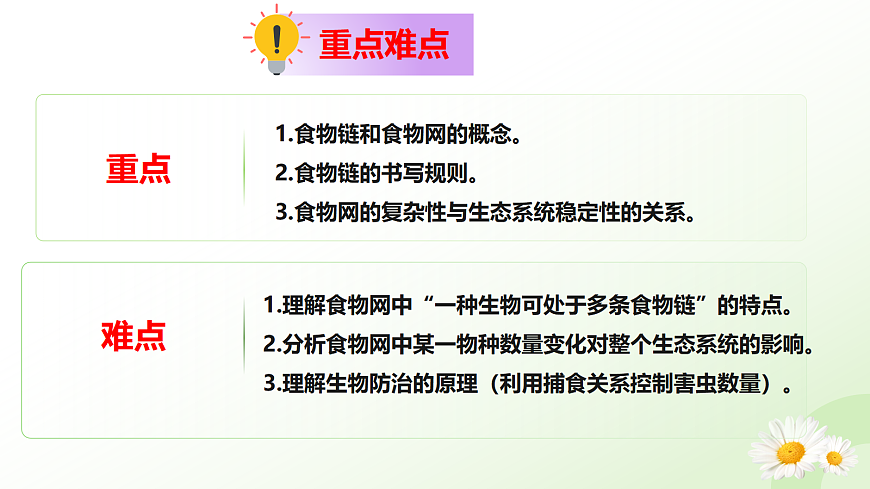 重点难点

重点

1.食物链和食物网的概念。
2.食物链的书写规则。
3.食物网的复杂性与生态系统稳定性的关系。

难点

1.理解食物网中“一种生物可处于多条食物链”的特点。
2.分析食物网中某一物种数量变化对整个生态系统的影响。
3.理解生物防治的原理（利用捕食关系控制害虫数量）。